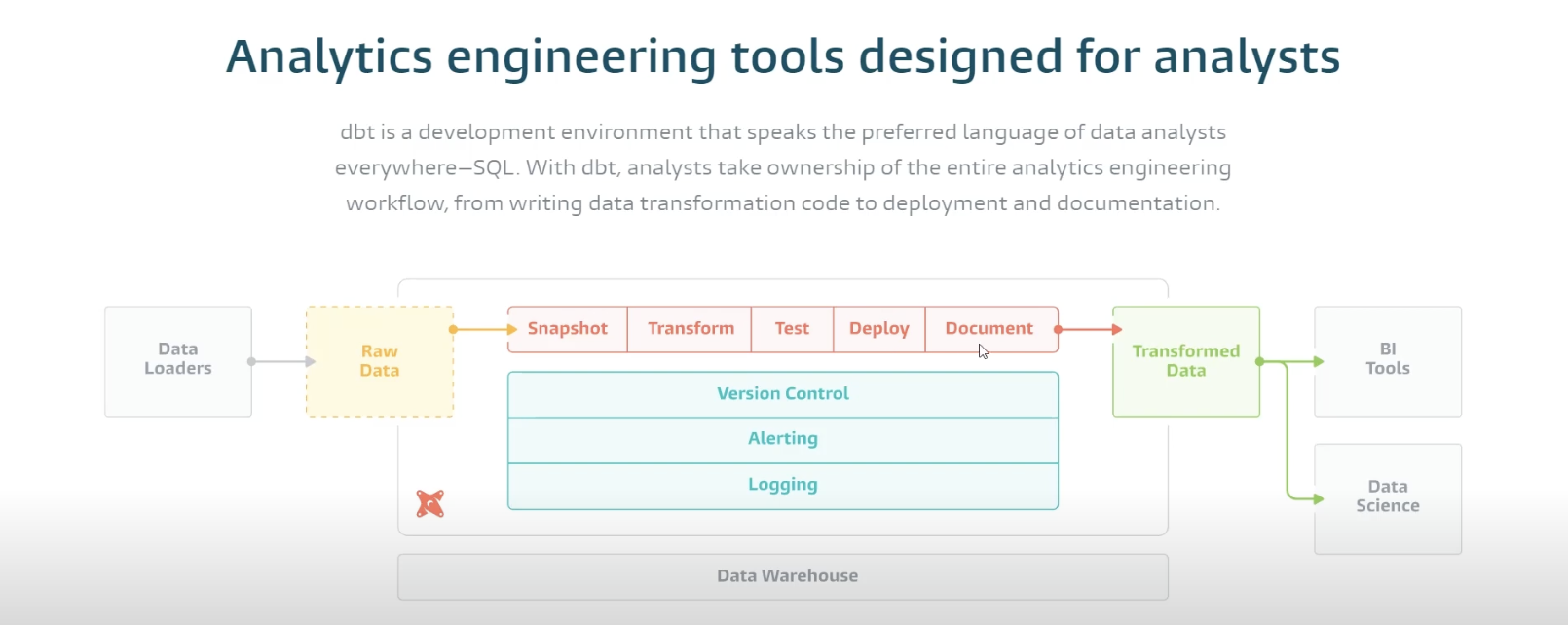 Analytics engineering tools designed for analysts

dbt is a development environment that speaks the preferred language of data analysts everywhere—SQL. With dbt, analysts take ownership of the entire analytics engineering workflow, from writing data transformation code to deployment and documentation.

Data Loaders

Raw Data

Snapshot

Transform

Test

Deploy

Document

Version Control

Alerting

Logging

Transformed Data

BI Tools

Data Science

Data Warehouse